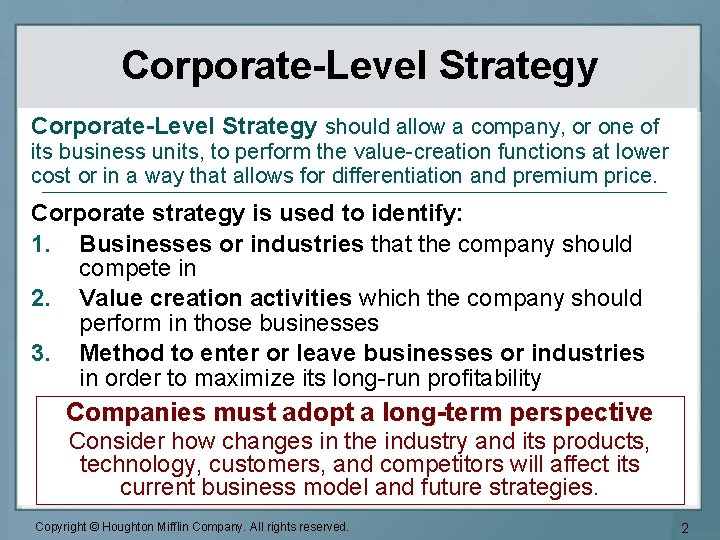 Corporate-Level Strategy

Corporate-Level Strategy should allow a company, or one of its business units, to perform the value-creation functions at lower cost or in a way that allows for differentiation and premium price.

Corporate strategy is used to identify:

1. Businesses or industries that the company should compete in
2. Value creation activities which the company should perform in those businesses
3. Method to enter or leave businesses or industries in order to maximize its long-run profitability

Companies must adopt a long-term perspective
Consider how changes in the industry and its products, technology, customers, and competitors will affect its current business model and future strategies.

Copyright © Houghton Mifflin Company. All rights reserved.

2